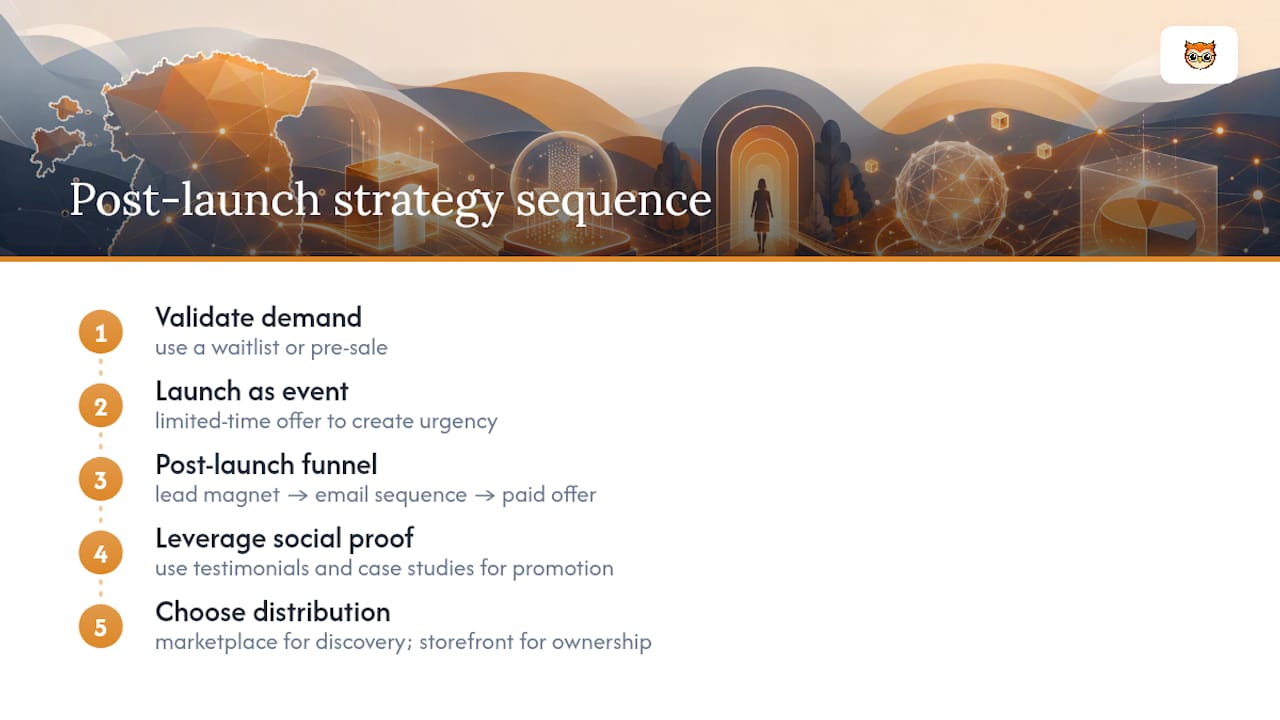 Post-launch strategy sequence

1
Validate demand
use a waitlist or pre-sale

2
Launch as event
limited-time offer to create urgency

3
Post-launch funnel
lead magnet → email sequence → paid offer

4
Leverage social proof
use testimonials and case studies for promotion

5
Choose distribution
marketplace for discovery; storefront for ownership